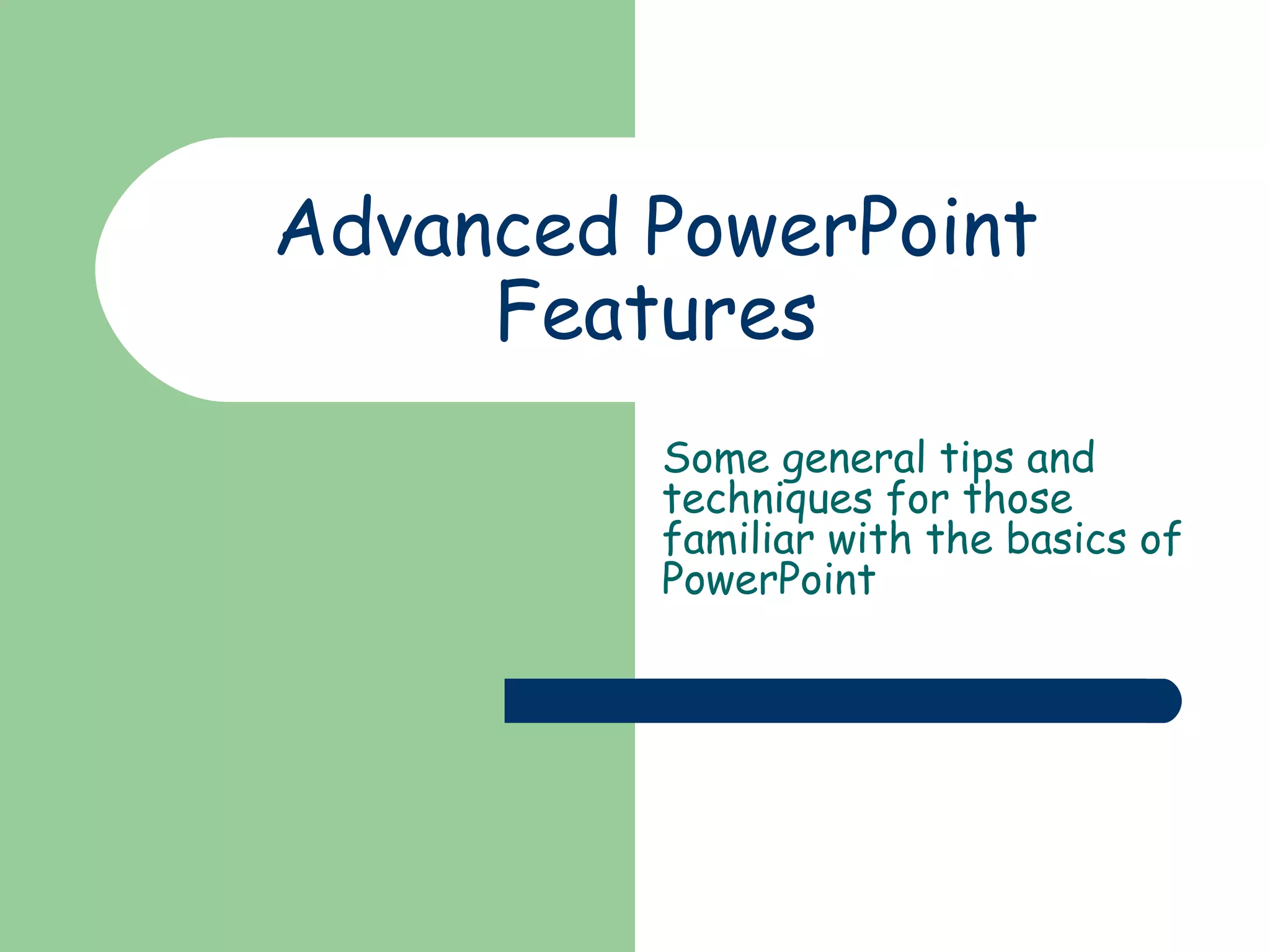 Advanced PowerPoint Features

Some general tips and techniques for those familiar with the basics of PowerPoint